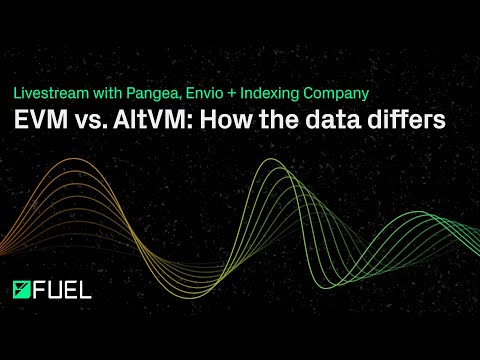 Livestream with Pangea, Envio + Indexing Company
EVM vs. AltVM: How the data differs

FUEL